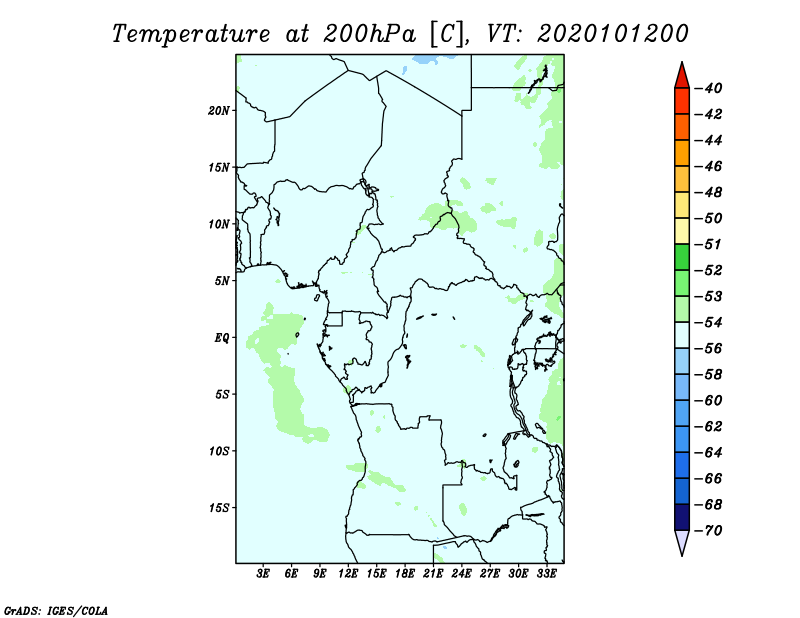 Temperature at 200hPa [C], VT: 2020101200

20N
15N
10N
5N
EQ
5S
10S
15S

3E 6E 9E 12E 15E 18E 21E 24E 27E 30E 33E

-40
-42
-44
-46
-48
-50
-51
-52
-53
-54
-56
-58
-60
-62
-64
-66
-68
-70

GrADS: IGES/COLA